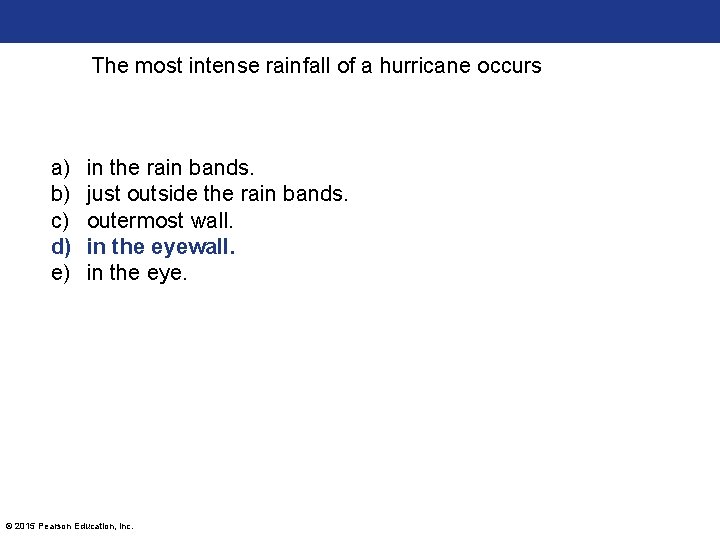 The most intense rainfall of a hurricane occurs

a) in the rain bands.
b) just outside the rain bands.
c) outermost wall.
d) in the eyewall.
e) in the eye.

© 2015 Pearson Education, Inc.